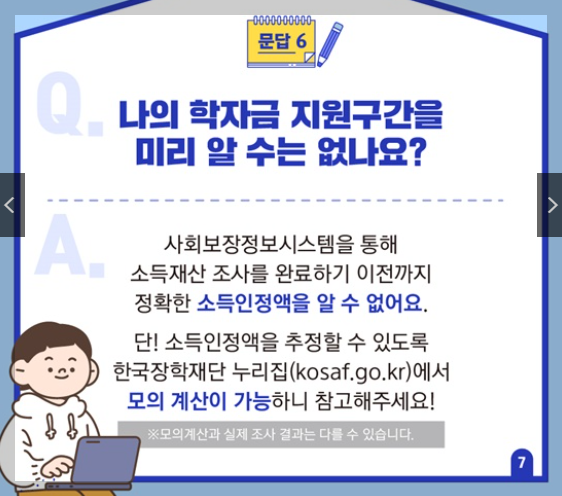 문답 6

Q.

나의 학자금 지원구간을 미리 알 수는 없나요?

A.

사회보장정보시스템을 통해 소득재산 조사를 완료하기 이전까지 정확한 소득인정액을 알 수 없어요.

단! 소득인정액을 추정할 수 있도록 한국장학재단 누리집(kosaf.go.kr)에서 모의 계산이 가능하니 참고해주세요!

※모의계산과 실제 조사 결과는 다를 수 있습니다.

7